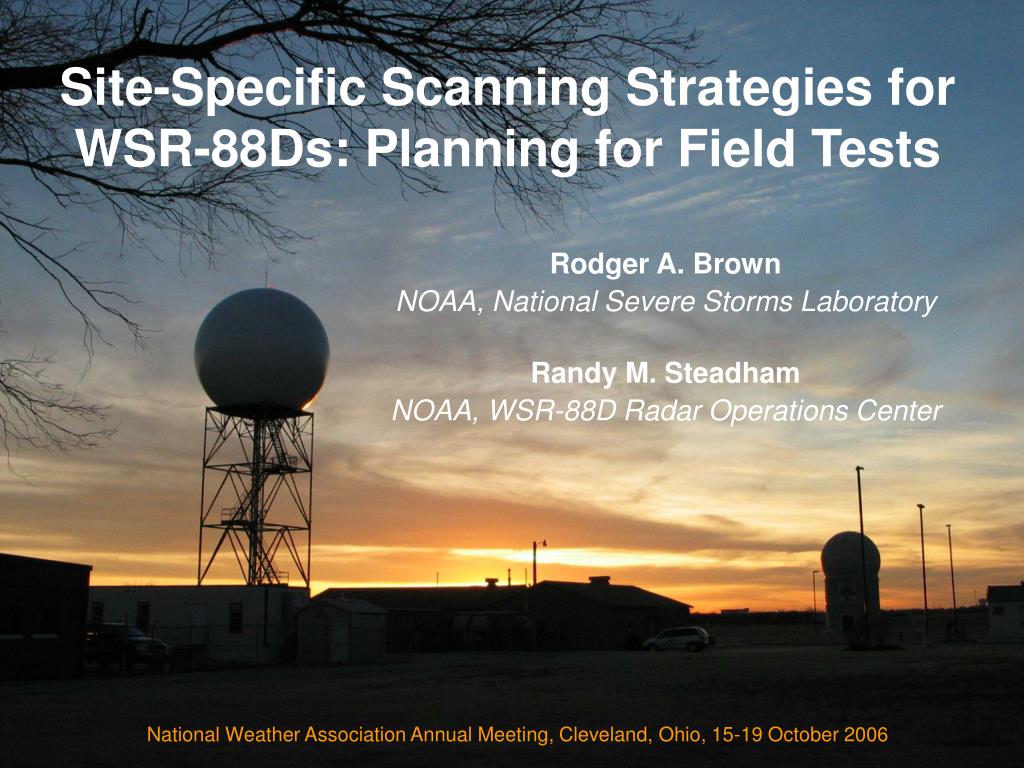 Site-Specific Scanning Strategies for WSR-88Ds: Planning for Field Tests

Rodger A. Brown
NOAA, National Severe Storms Laboratory

Randy M. Steadham
NOAA, WSR-88D Radar Operations Center

National Weather Association Annual Meeting, Cleveland, Ohio, 15-19 October 2006